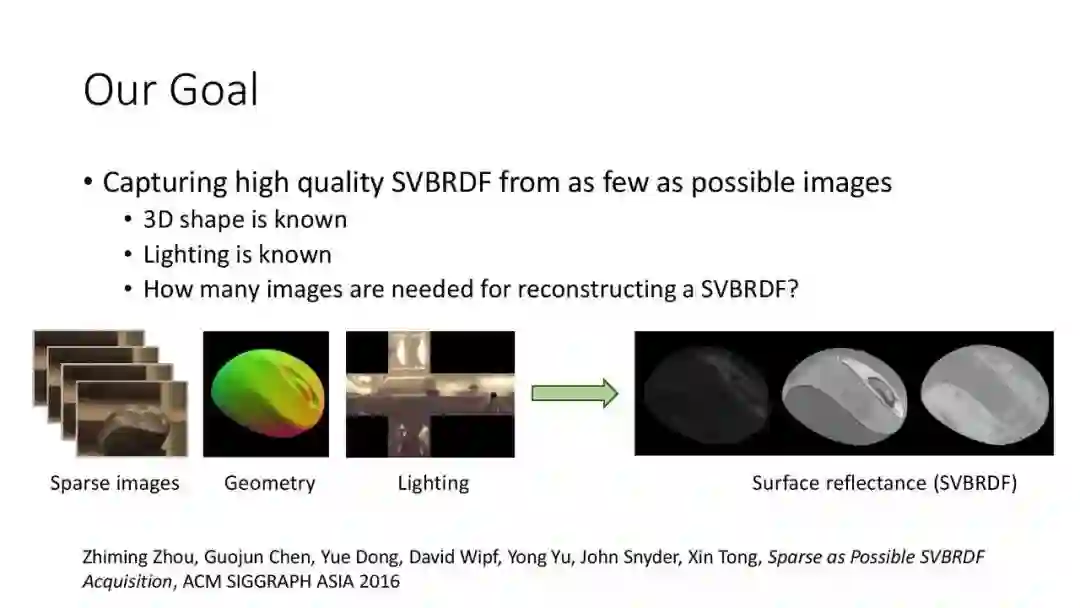 Our Goal

• Capturing high quality SVBRDF from as few as possible images
• 3D shape is known
• Lighting is known
• How many images are needed for reconstructing a SVBRDF?

Sparse images
Geometry
Lighting
Surface reflectance (SVBRDF)

Zhiming Zhou, Guojun Chen, Yue Dong, David Wipf, Yong Yu, John Snyder, Xin Tong, Sparse as Possible SVBRDF Acquisition, ACM SIGGRAPH ASIA 2016